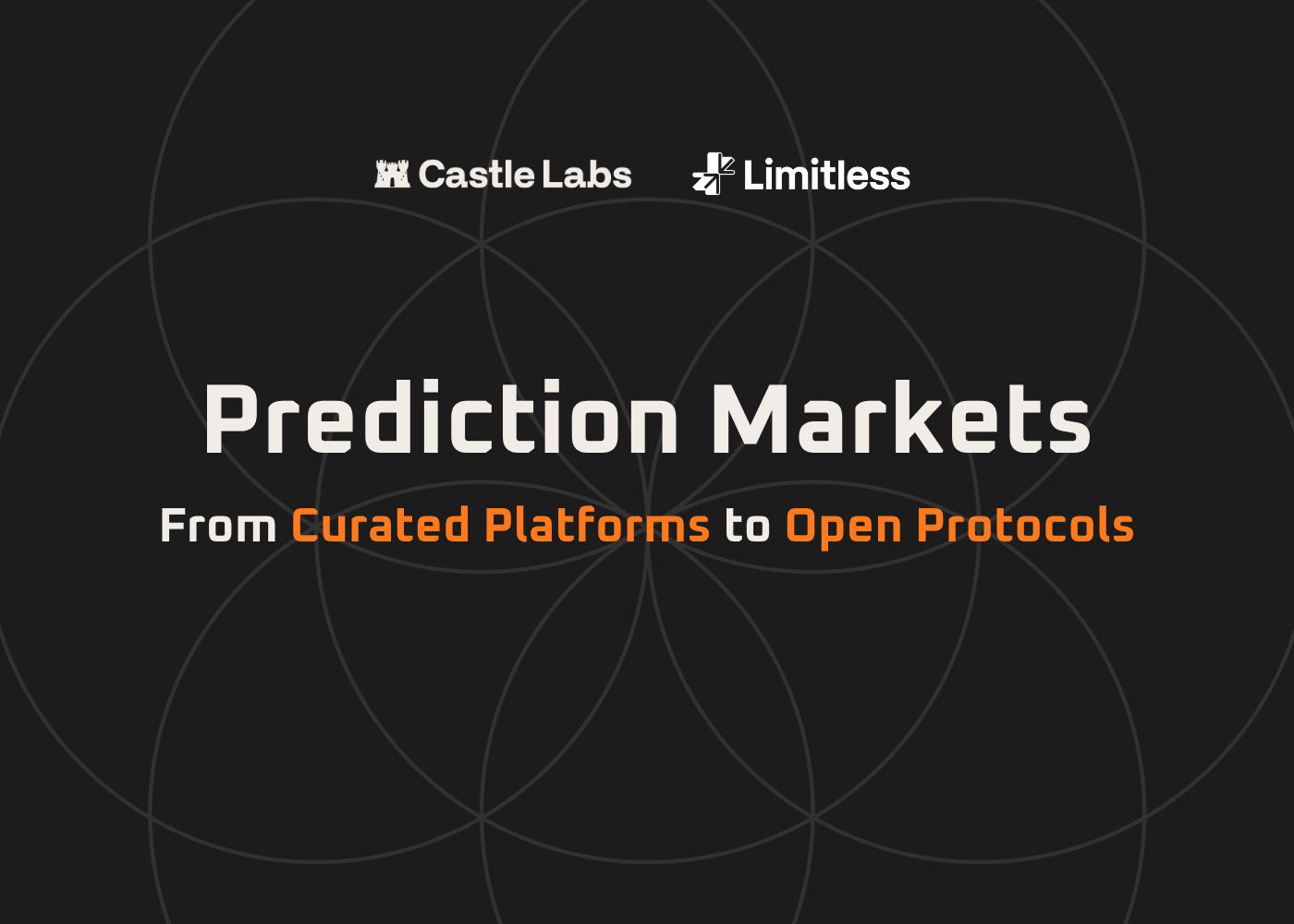 Castle Labs Limitless

Prediction Markets

From Curated Platforms to Open Protocols